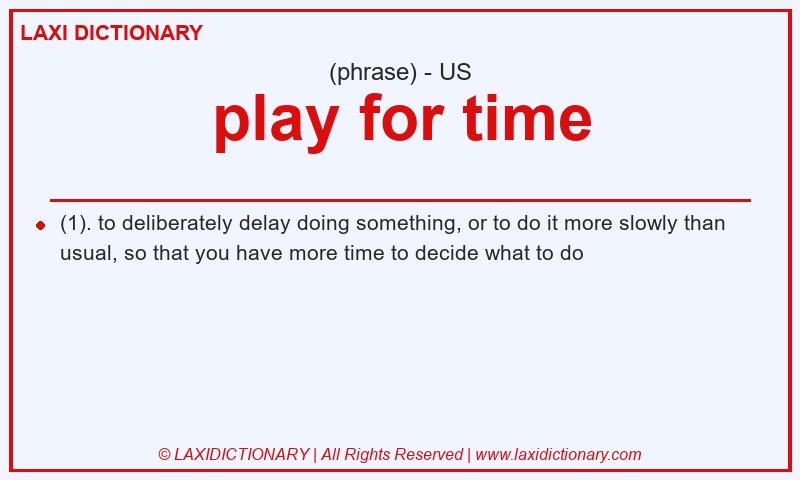 LAXI DICTIONARY

(phrase) - US

play for time

(1). to deliberately delay doing something, or to do it more slowly than usual, so that you have more time to decide what to do

© LAXIDICTIONARY | All Rights Reserved | www.laxidictionary.com